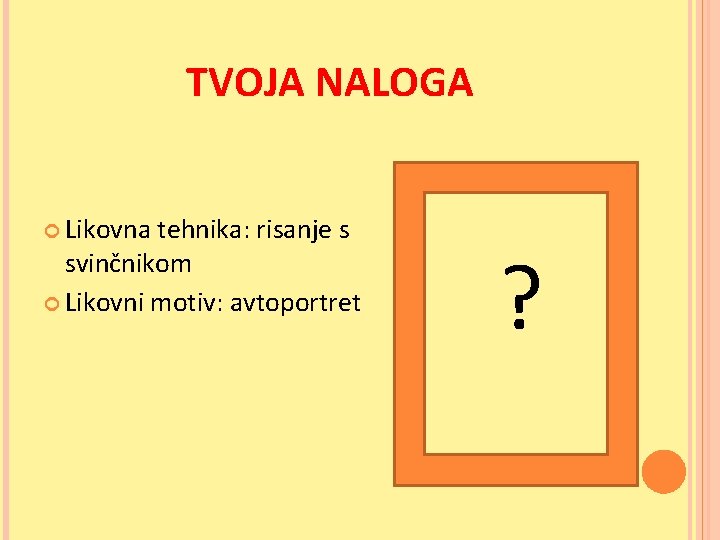 TVOJA NALOGA

Likovna tehnika: risanje s svinčnikom
Likovni motiv: avtoportret

?